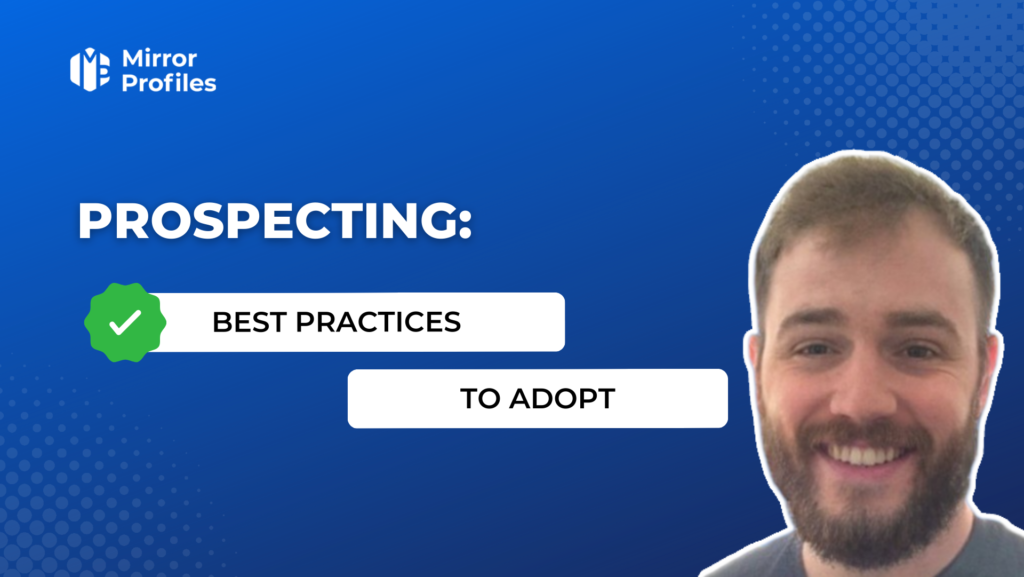 Mirror Profiles

PROSPECTING:

BEST PRACTICES

TO ADOPT